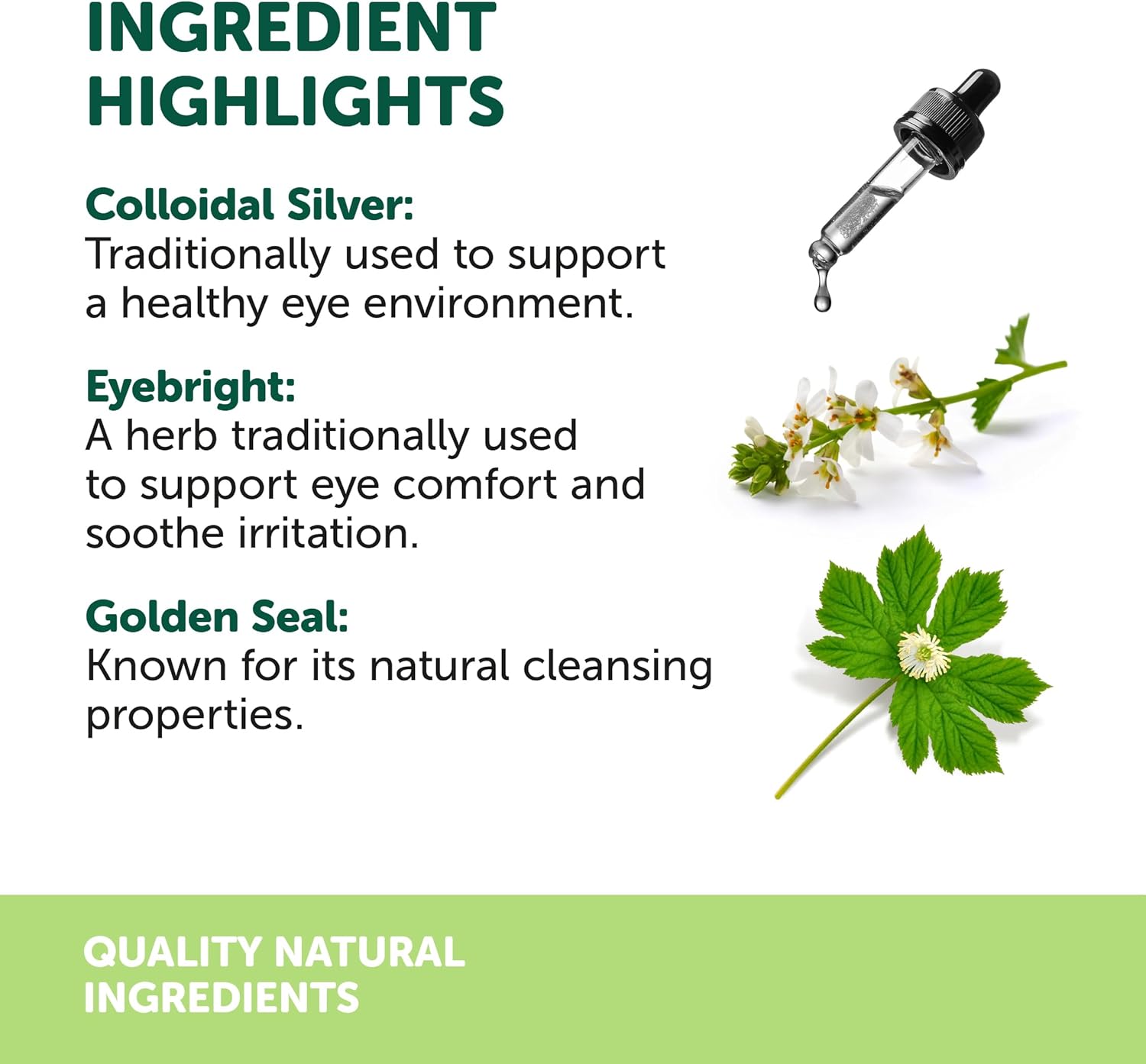 INGREDIENT HIGHLIGHTS

Colloidal Silver:
Traditionally used to support a healthy eye environment.

Eyebright:
A herb traditionally used to support eye comfort and soothe irritation.

Golden Seal:
Known for its natural cleansing properties.

QUALITY NATURAL INGREDIENTS